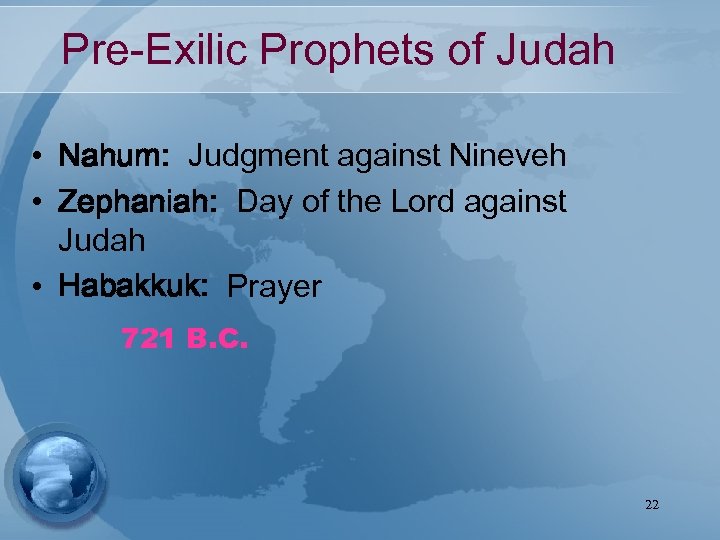 Pre-Exilic Prophets of Judah

• Nahum: Judgment against Nineveh
• Zephaniah: Day of the Lord against Judah
• Habakkuk: Prayer

721 B.C.

22